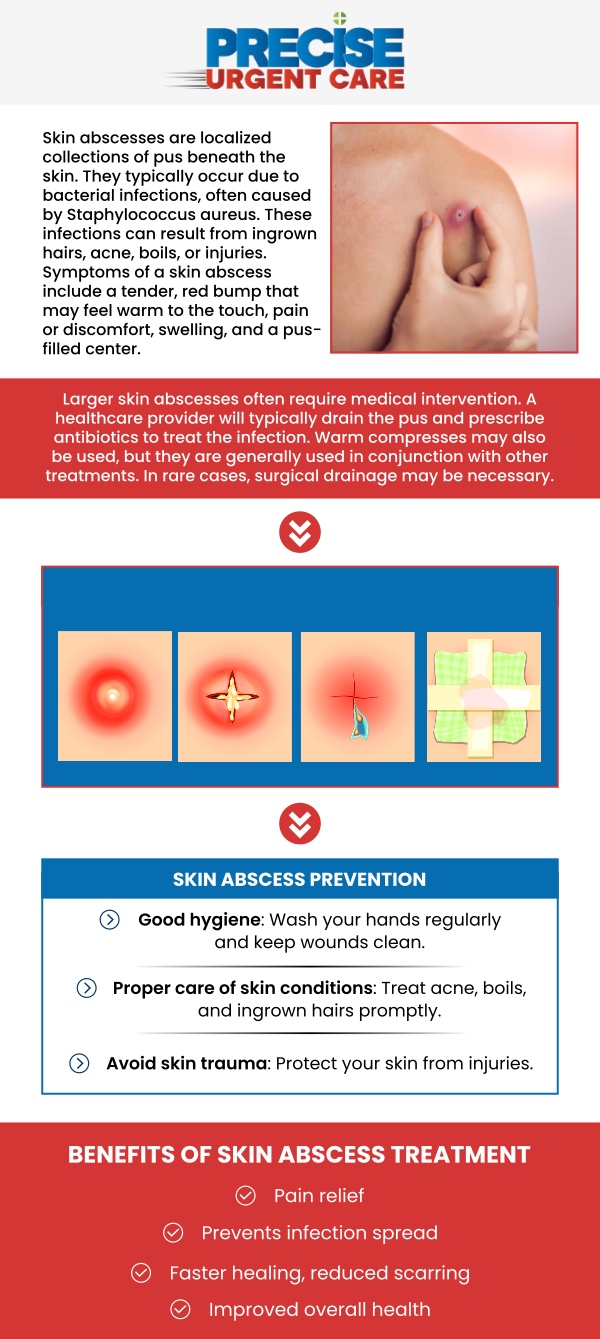 PRECISE
URGENT CARE

Skin abscesses are localized collections of pus beneath the skin. They typically occur due to bacterial infections, often caused by Staphylococcus aureus. These infections can result from ingrown hairs, acne, boils, or injuries. Symptoms of a skin abscess include a tender, red bump that may feel warm to the touch, pain or discomfort, swelling, and a pus-filled center.

Larger skin abscesses often require medical intervention. A healthcare provider will typically drain the pus and prescribe antibiotics to treat the infection. Warm compresses may also be used, but they are generally used in conjunction with other treatments. In rare cases, surgical drainage may be necessary.

SKIN ABSCESS PREVENTION

Good hygiene: Wash your hands regularly and keep wounds clean.

Proper care of skin conditions: Treat acne, boils, and ingrown hairs promptly.

Avoid skin trauma: Protect your skin from injuries.

BENEFITS OF SKIN ABSCESS TREATMENT

Pain relief

Prevents infection spread

Faster healing, reduced scarring

Improved overall health